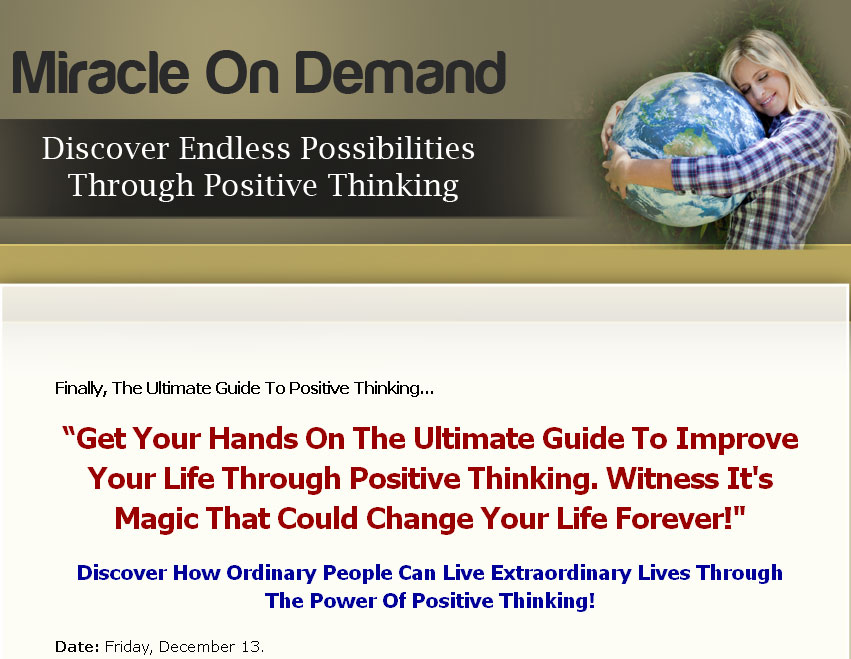 Miracle On Demand

Discover Endless Possibilities Through Positive Thinking

Finally, The Ultimate Guide To Positive Thinking...

“Get Your Hands On The Ultimate Guide To Improve Your Life Through Positive Thinking. Witness It's Magic That Could Change Your Life Forever!"

Discover How Ordinary People Can Live Extraordinary Lives Through The Power Of Positive Thinking!

Date: Friday, December 13.